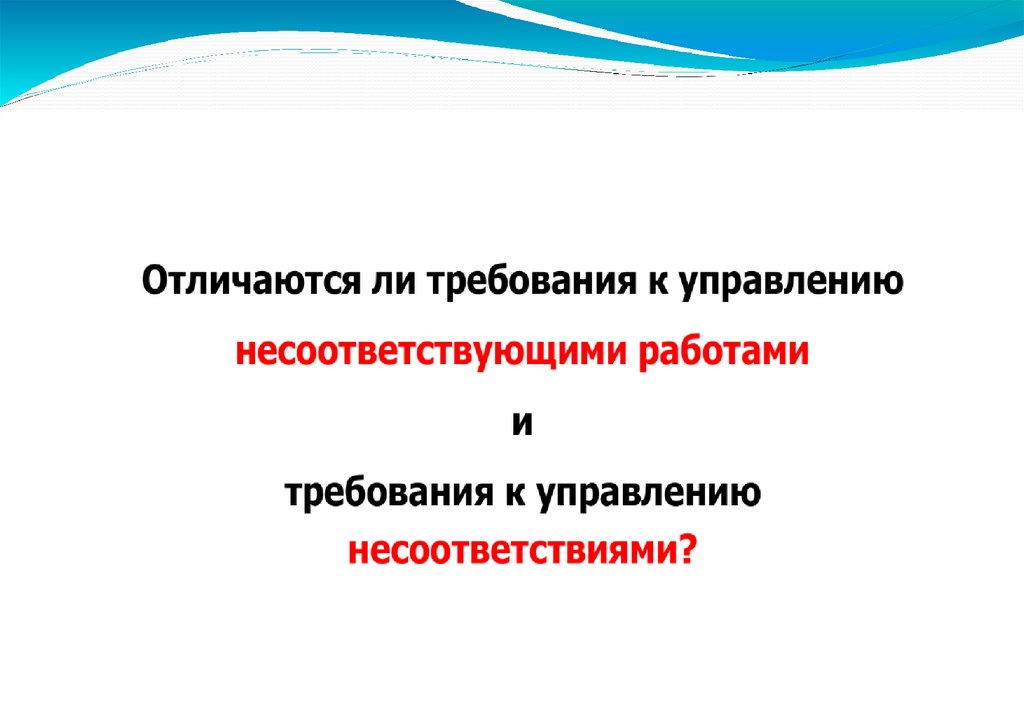 Отличаются ли требования к управлению

несоответствующими работами

и

требования к управлению несоответствиями?